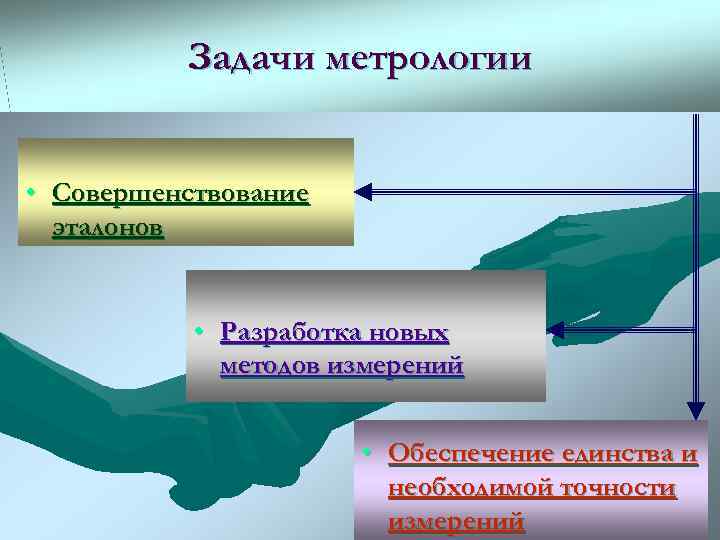 Задачи метрологии

• Совершенствование эталонов

• Разработка новых методов измерений

• Обеспечение единства и необходимой точности измерений